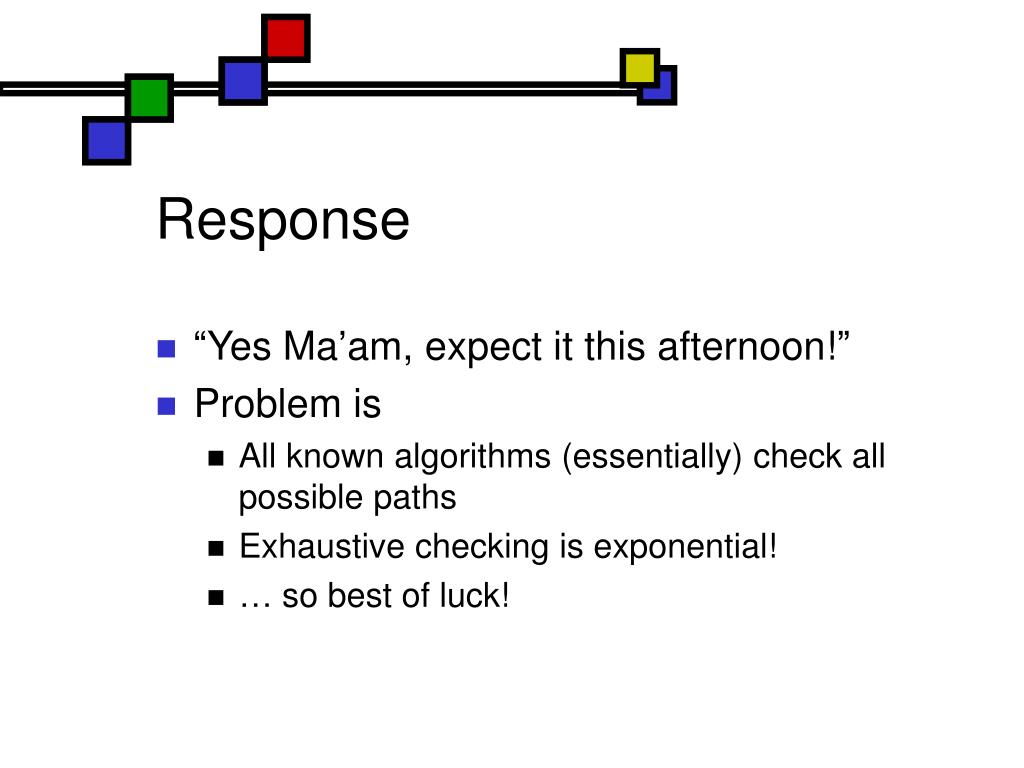 Response

“Yes Ma’am, expect it this afternoon!”
Problem is
All known algorithms (essentially) check all possible paths
Exhaustive checking is exponential!
… so best of luck!